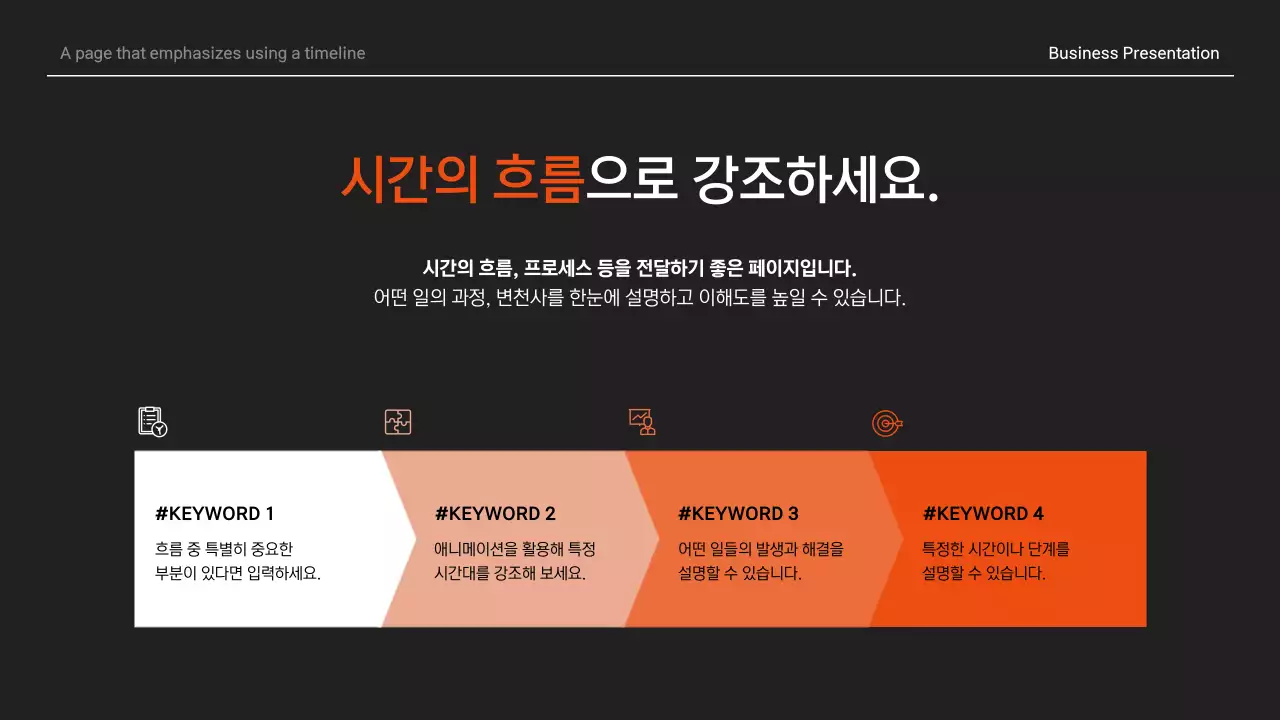 A page that emphasizes using a timeline

Business Presentation

시간의 흐름으로 강조하세요.

시간의 흐름, 프로세스 등을 전달하기 좋은 페이지입니다.
어떤 일의 과정, 변천사를 한눈에 설명하고 이해도를 높일 수 있습니다.

#KEYWORD 1
흐름 중 특별히 중요한 부분이 있다면 입력하세요.

#KEYWORD 2
애니메이션을 활용해 특정 시간대를 강조해 보세요.

#KEYWORD 3
어떤 일들의 발생과 해결을 설명할 수 있습니다.

#KEYWORD 4
특정한 시간이나 단계를 설명할 수 있습니다.